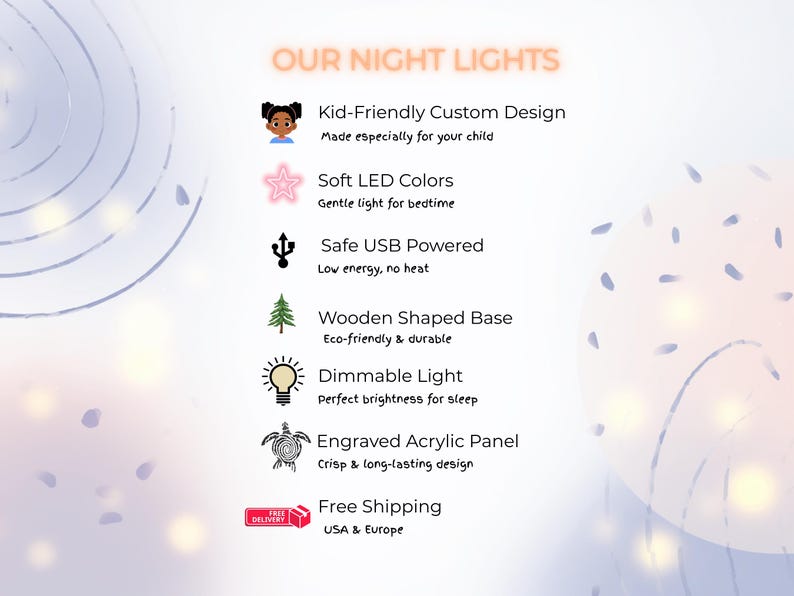 OUR NIGHT LIGHTS

Kid-Friendly Custom Design
Made especially for your child

Soft LED Colors
Gentle light for bedtime

Safe USB Powered
Low energy, no heat

Wooden Shaped Base
Eco-friendly & durable

Dimmable Light
Perfect brightness for sleep

Engraved Acrylic Panel
Crisp & long-lasting design

FREE DELIVERY

Free Shipping
USA & Europe